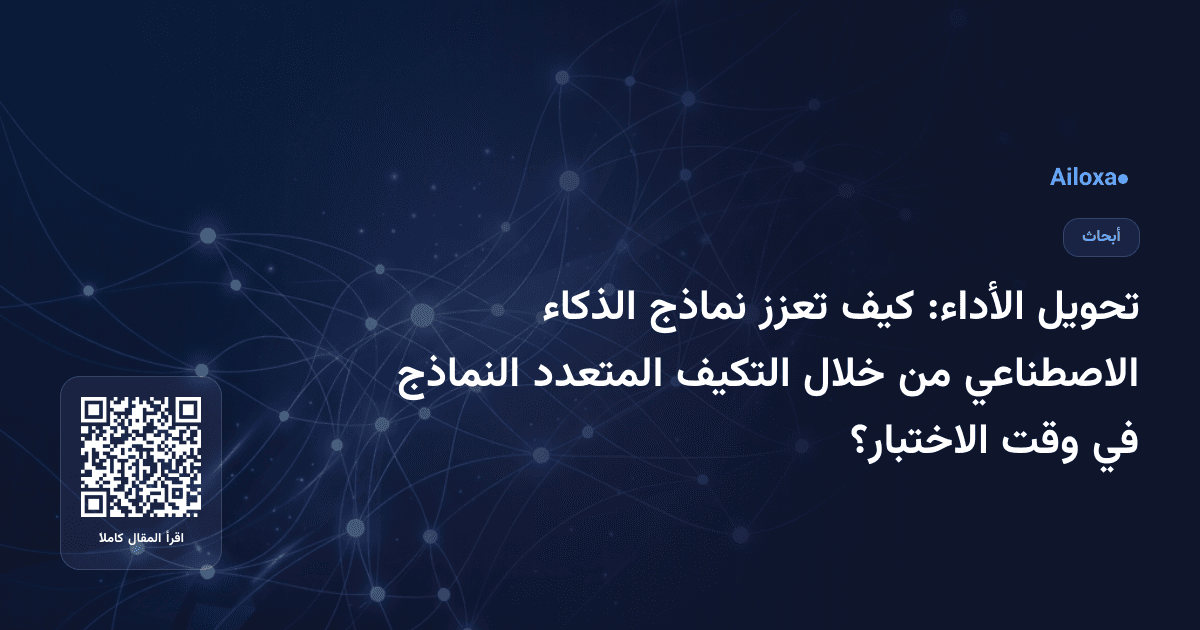 Ailoxa●

أبحاث

تحويل الأداء: كيف تعزز نماذج الذكاء الاصطناعي من خلال التكيف المتعدد النماذج في وقت الاختبار؟

اقرأ المقال كاملا